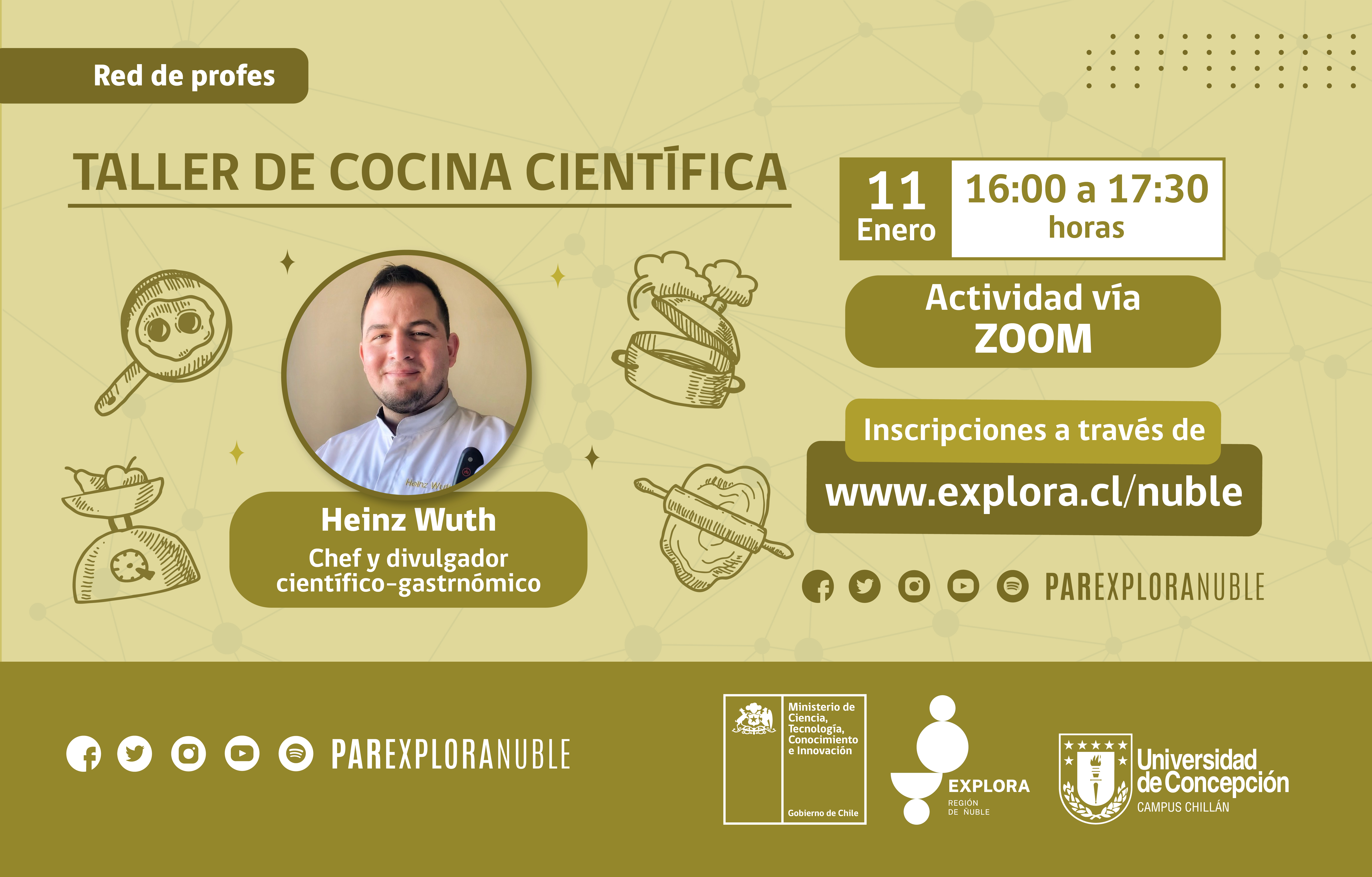 Red de profes

TALLER DE COCINA CIENTÍFICA

Heinz Wuth

Heinz Wuth
Chef y divulgador científico-gastrnómico

11
Enero

16:00 a 17:30
horas

Actividad vía
ZOOM

Inscripciones a través de
www.explora.cl/nuble

PAREXPLORANUBLE

PAREXPLORANUBLE

Ministerio de Ciencia, Tecnología, Conocimiento e Innovación
Gobierno de Chile

EXPLORA
REGIÓN DE ÑUBLE

Universidad de Concepción
CAMPUS CHILLÁN